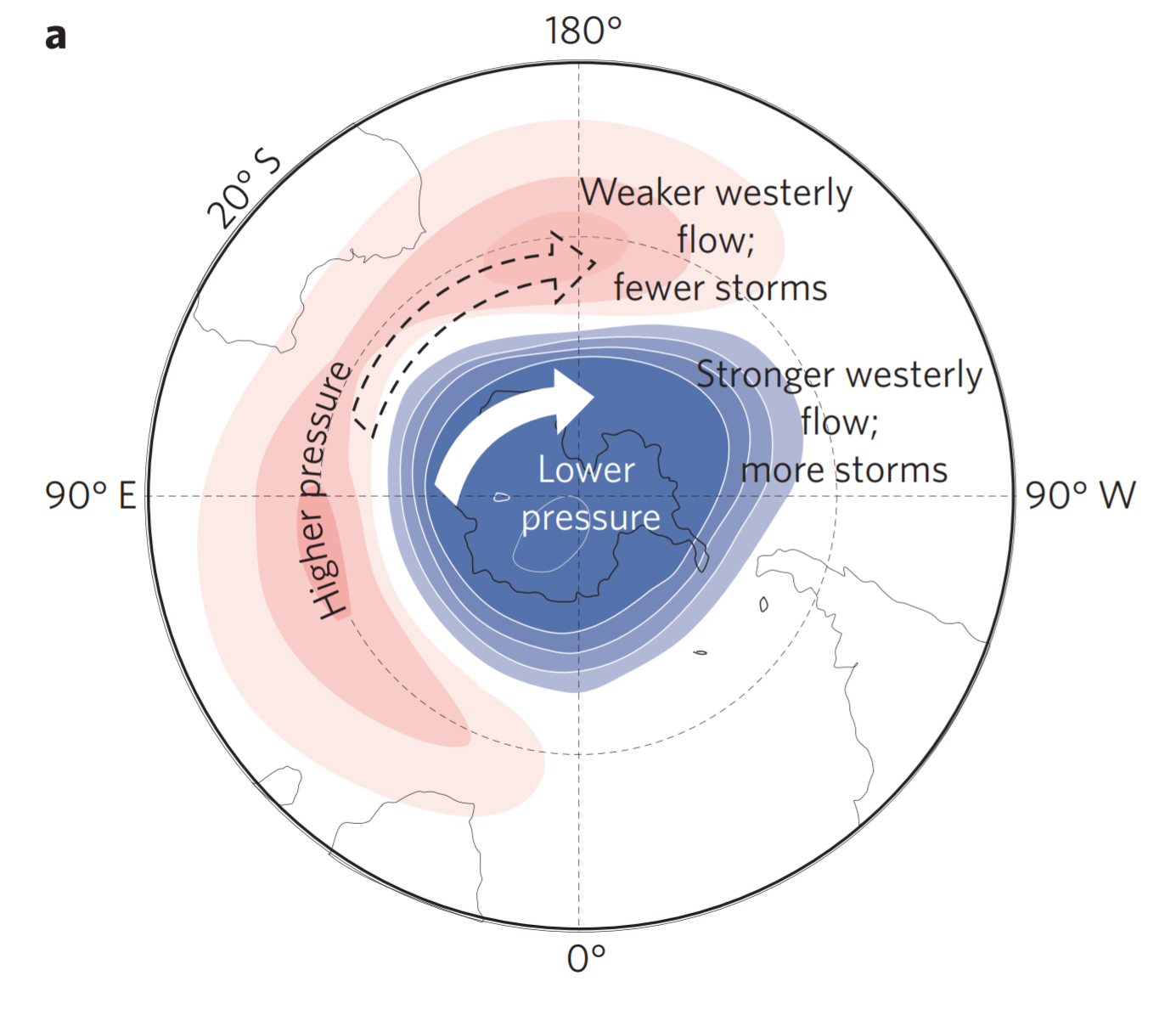 a

180°

20° S

Weaker westerly flow; fewer storms

Stronger westerly flow; more storms

Higher pressure

Lower pressure

90° E

90° W

0°